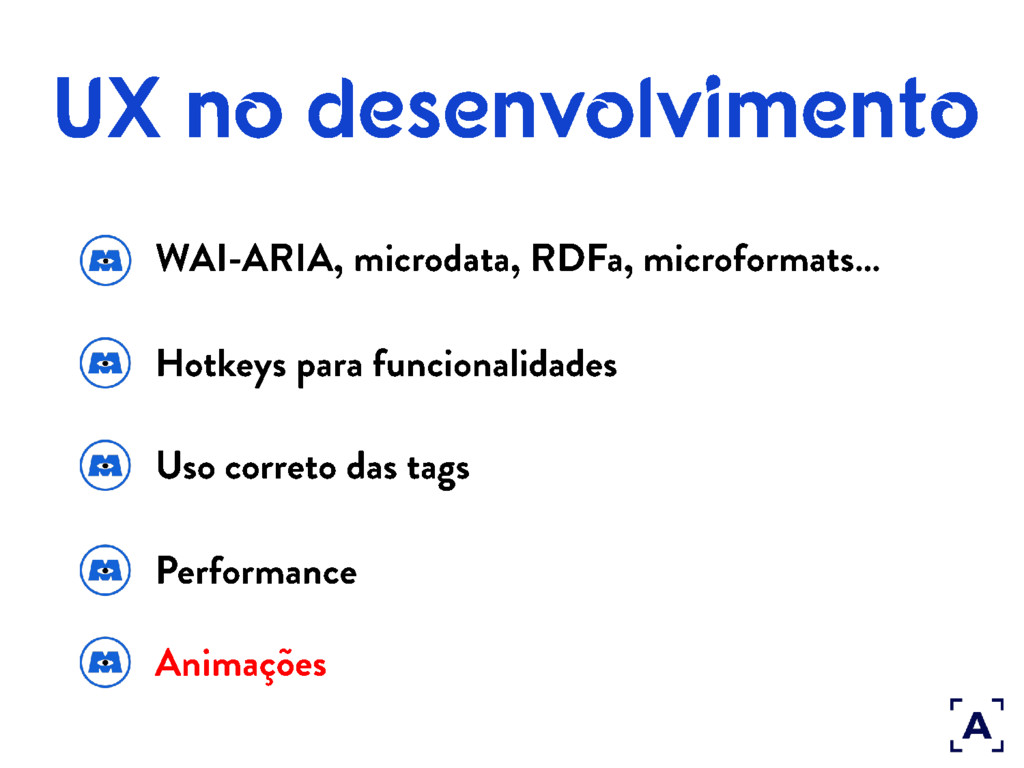 UX no desenvolvimento

WAI-ARIA, microdata, RDFa, microformats...

Hotkeys para funcionalidades

Uso correto das tags

Performance

Animações

A